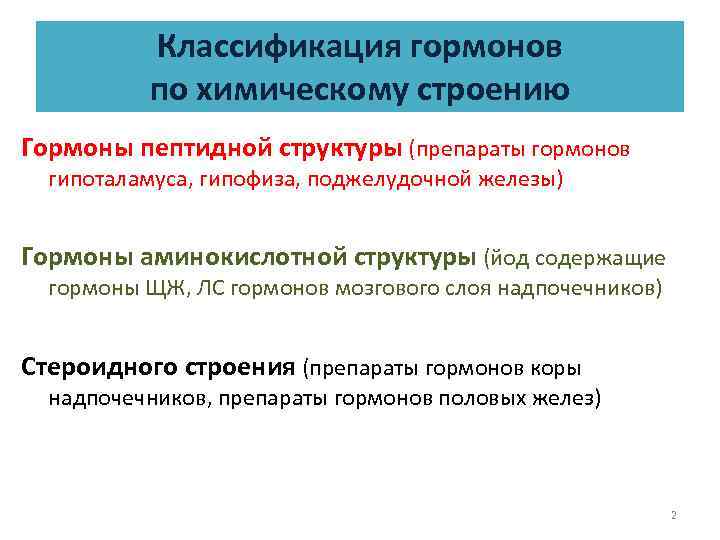 Классификация гормонов по химическому строению

Гормоны пептидной структуры (препараты гормонов гипоталамуса, гипофиза, поджелудочной железы)

Гормоны аминокислотной структуры (йод содержащие гормоны ЩЖ, ЛС гормонов мозгового слоя надпочечников)

Стероидного строения (препараты гормонов коры надпочечников, препараты гормонов половых желез)

2